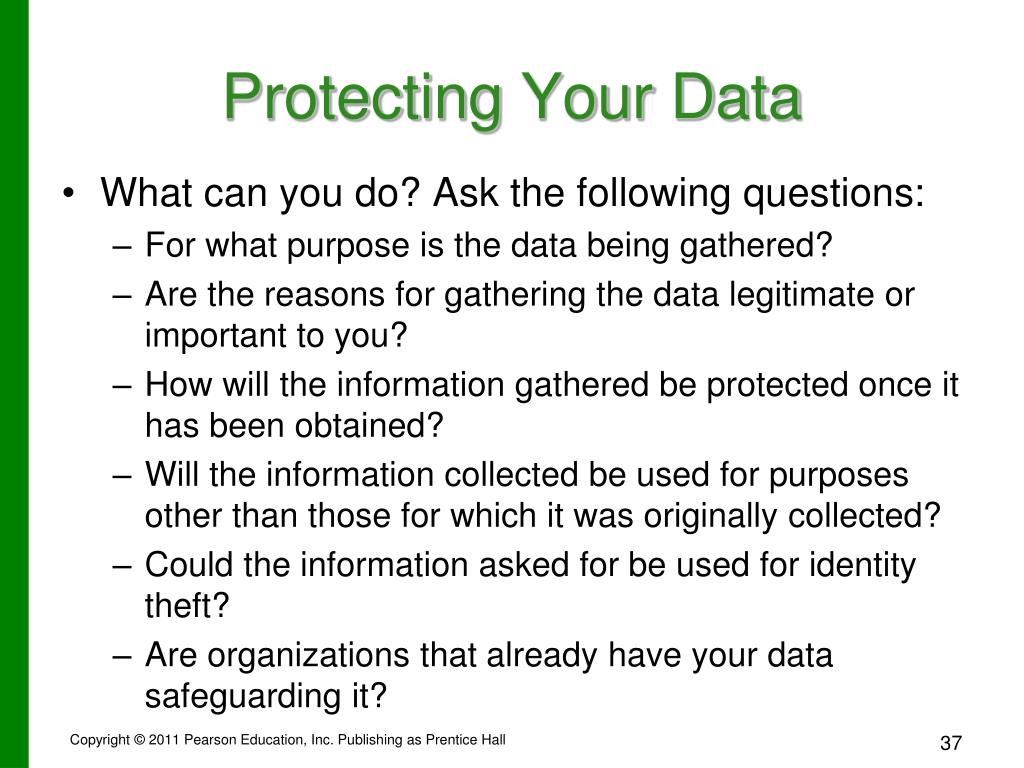 Protecting Your Data

• What can you do? Ask the following questions:
– For what purpose is the data being gathered?
– Are the reasons for gathering the data legitimate or important to you?
– How will the information gathered be protected once it has been obtained?
– Will the information collected be used for purposes other than those for which it was originally collected?
– Could the information asked for be used for identity theft?
– Are organizations that already have your data safeguarding it?

Copyright © 2011 Pearson Education, Inc. Publishing as Prentice Hall

37